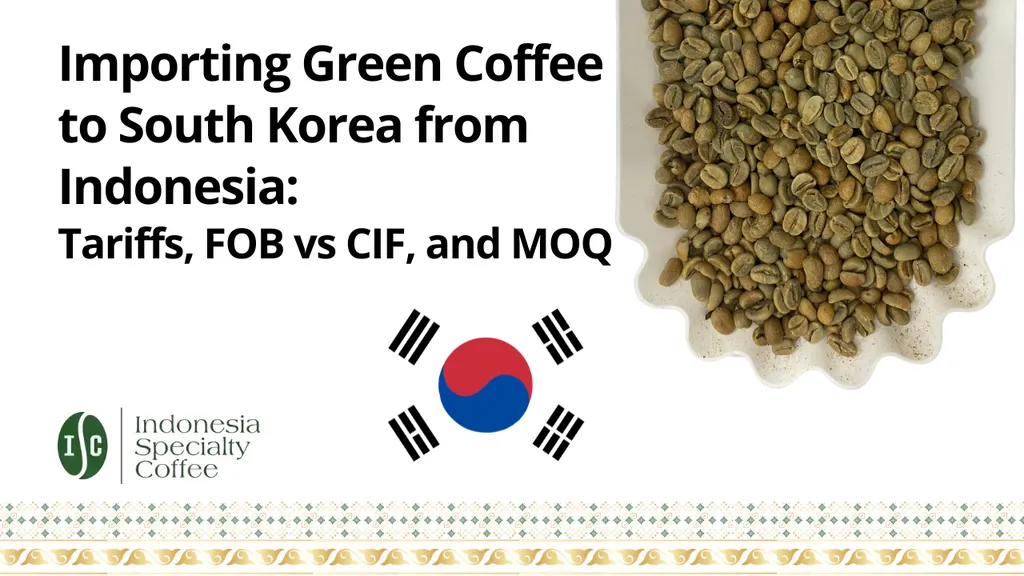 Importing Green Coffee to South Korea from Indonesia:
Tariffs, FOB vs CIF, and MOQ

ISC Indonesia Specialty Coffee